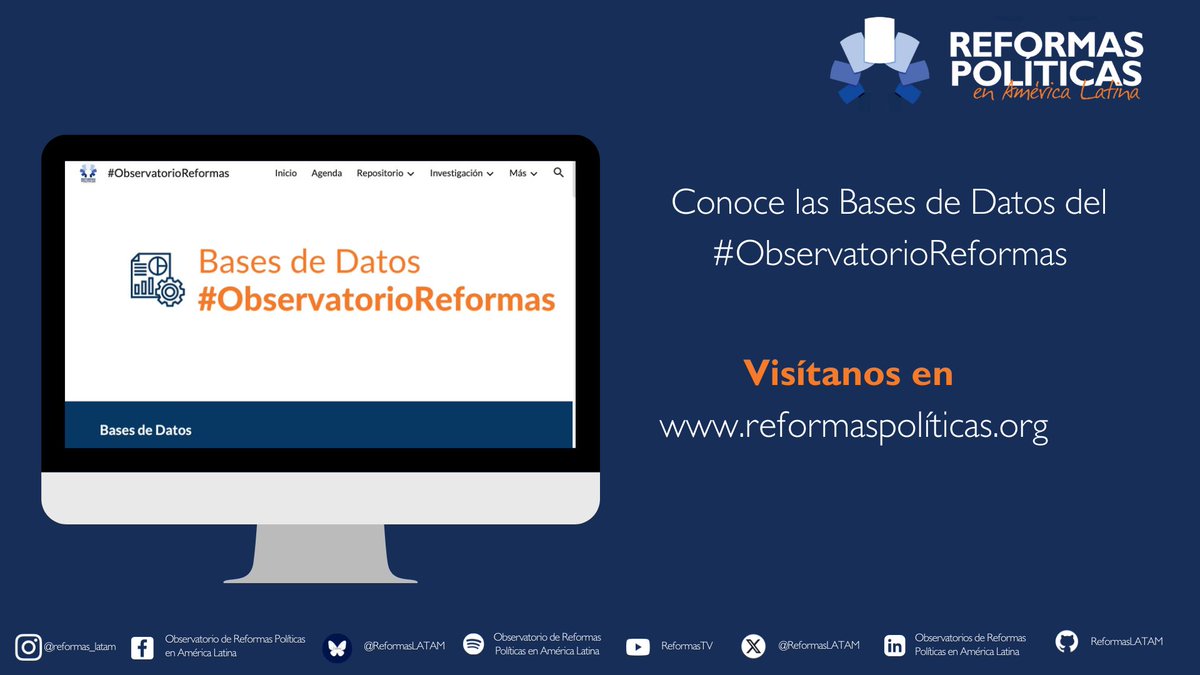 REFORMAS POLÍTICAS en América Latina

#ObservatorioReformas Inicio Agenda Repositorio Investigación Más

Bases de Datos #ObservatorioReformas

Bases de Datos

Conoce las Bases de Datos del #ObservatorioReformas

Visítanos en
www.reformaspolíticas.org

@reformas_latam Observatorio de Reformas Políticas en América Latina @ReformasLATAM Observatorio de Reformas Políticas en América Latina ReformasTV @ReformasLATAM Observatorios de Reformas Políticas en América Latina ReformasLATAM